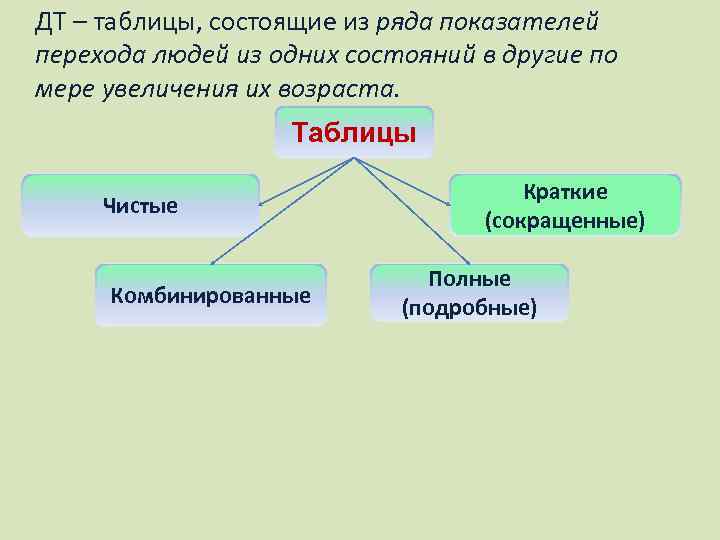 ДТ – таблицы, состоящие из ряда показателей перехода людей из одних состояний в другие по мере увеличения их возраста.

Таблицы

Чистые

Краткие (сокращенные)

Комбинированные

Полные (подробные)